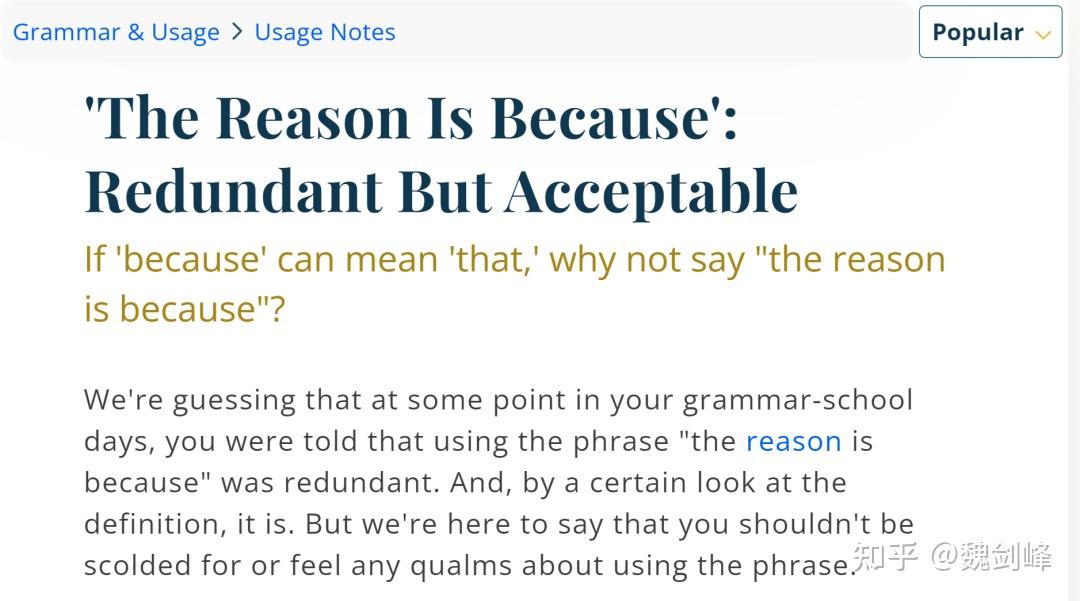 Grammar & Usage > Usage Notes

Popular

'The Reason Is Because': Redundant But Acceptable

If 'because' can mean 'that,' why not say "the reason is because"?

We're guessing that at some point in your grammar-school days, you were told that using the phrase "the reason is because" was redundant. And, by a certain look at the definition, it is. But we're here to say that you shouldn't be scolded for or feel any qualms about using the phrase.

知乎 @魏剑峰